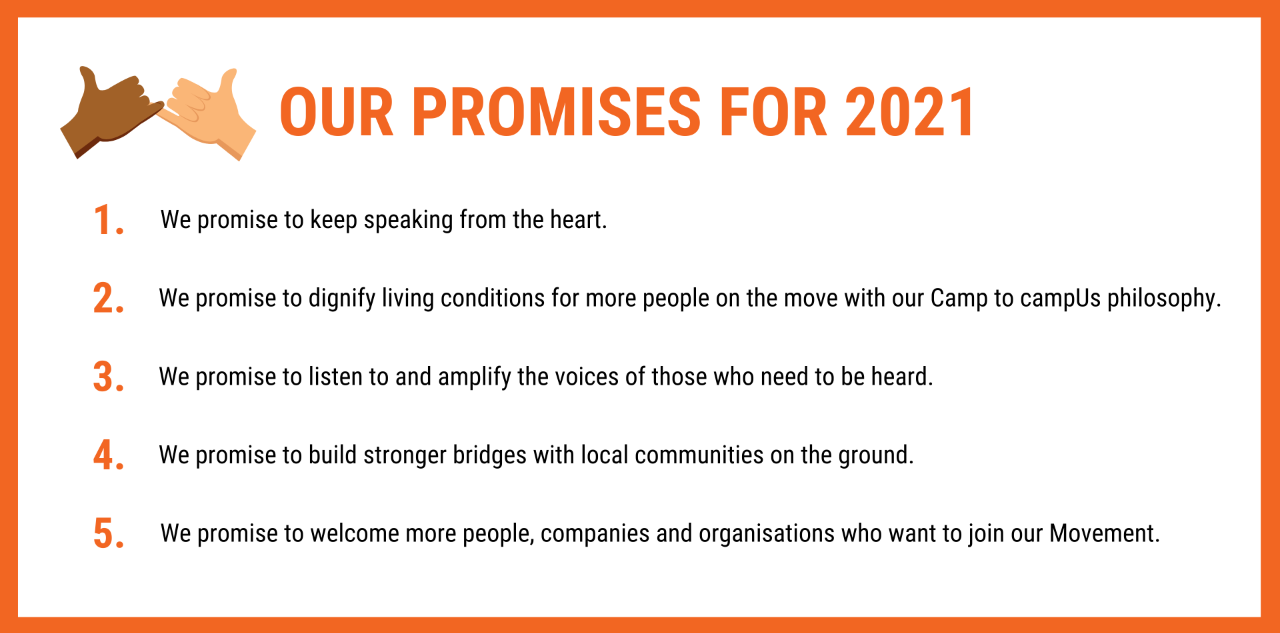 OUR PROMISES FOR 2021

1. We promise to keep speaking from the heart.

2. We promise to dignify living conditions for more people on the move with our Camp to campUs philosophy.

3. We promise to listen to and amplify the voices of those who need to be heard.

4. We promise to build stronger bridges with local communities on the ground.

5. We promise to welcome more people, companies and organisations who want to join our Movement.